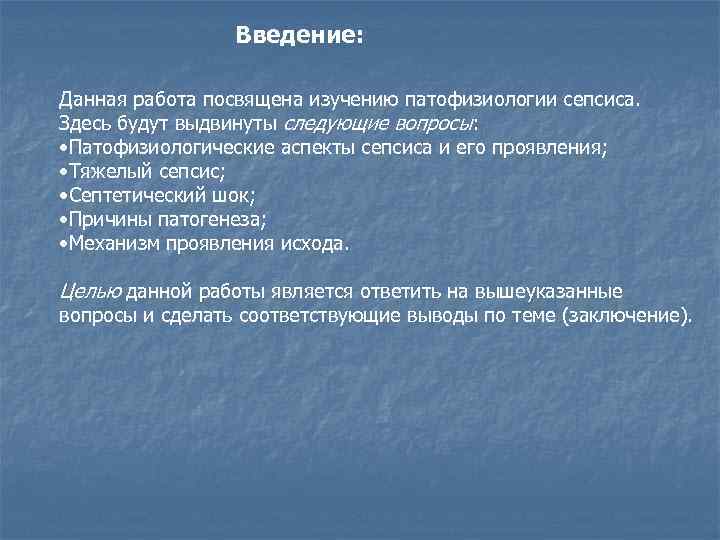 Введение:

Данная работа посвящена изучению патофизиологии сепсиса. Здесь будут выдвинуты следующие вопросы:
•Патофизиологические аспекты сепсиса и его проявления;
•Тяжелый сепсис;
•Септетический шок;
•Причины патогенеза;
•Механизм проявления исхода.

Целью данной работы является ответить на вышеуказанные вопросы и сделать соответствующие выводы по теме (заключение).